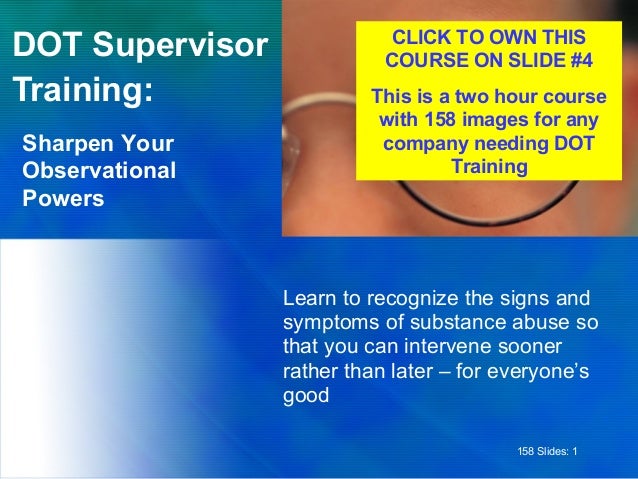 DOT Supervisor Training:

Sharpen Your Observational Powers

CLICK TO OWN THIS COURSE ON SLIDE #4

This is a two hour course with 158 images for any company needing DOT Training

Learn to recognize the signs and symptoms of substance abuse so that you can intervene sooner rather than later – for everyone's good

158 Slides: 1